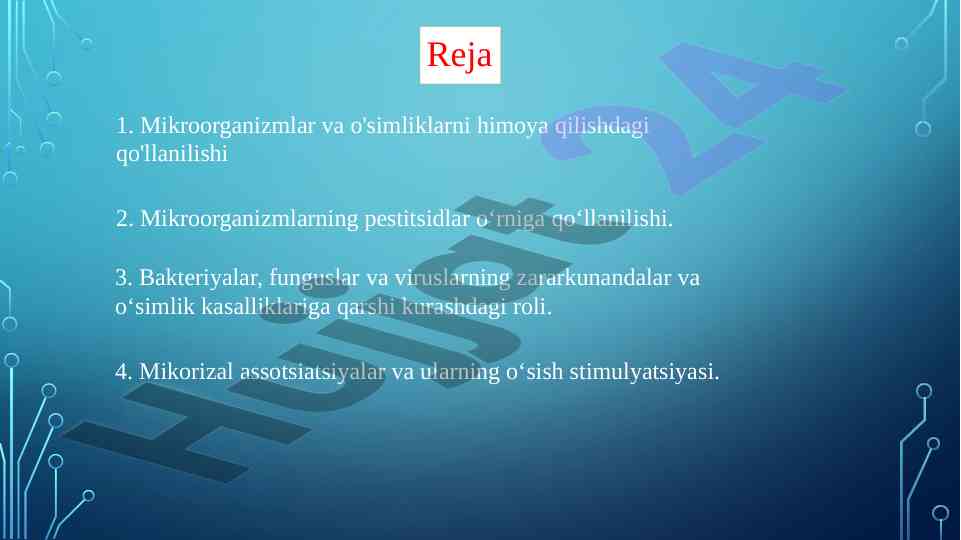 Reja

1. Mikroorganizmlar va o'simliklarni himoya qilishdagi qo'llanilishi

2. Mikroorganizmlarning pestitsidlar o‘rniga qo‘llanilishi.

3. Bakteriyalar, funguslar va viruslarning zararkunandalar va o‘simlik kasalliklariga qarshi kurashdagi roli.

4. Mikorizal assotsiatsiyalar va ularning o‘sish stimulyatsiyasi.

Hujjat 24